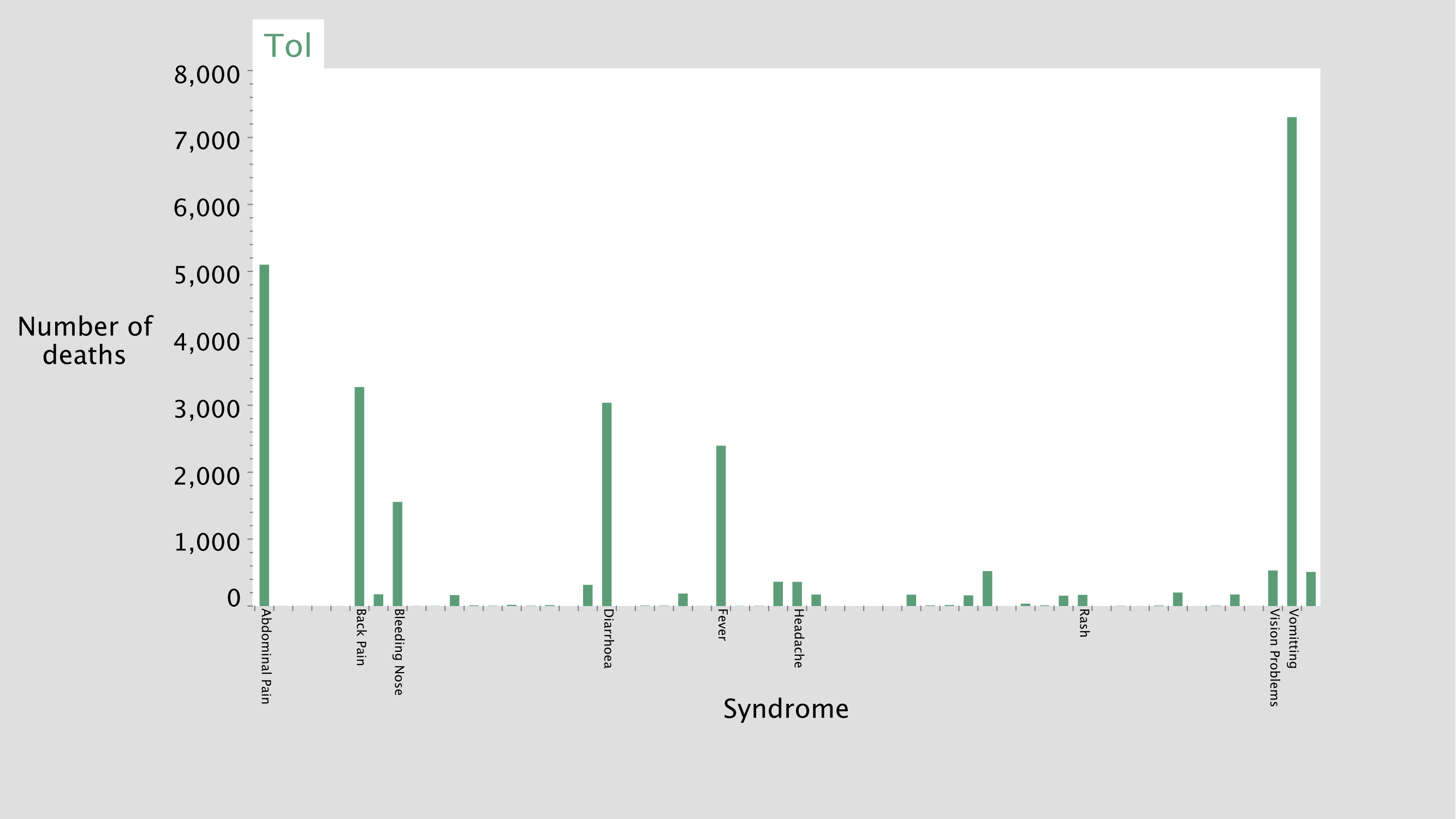 Tol

Number of deaths

8,000
7,000
6,000
5,000
4,000
3,000
2,000
1,000
0

Abdominal Pain
Back Pain
Bleeding Nose
Diarrhoea
Fever
Headache
Rash
Vision Problems
Vomitting

Syndrome